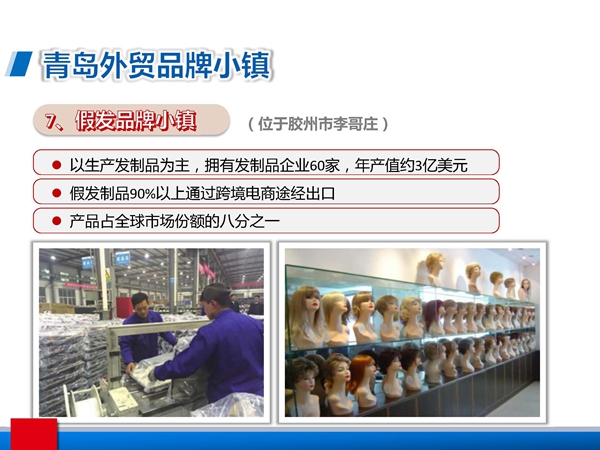 青岛外贸品牌小镇

7、假发品牌小镇 （位于胶州市李哥庄）

● 以生产发制品为主，拥有发制品企业60家，年产值约3亿美元

● 假发制品90%以上通过跨境电商途经出口

● 产品占全球市场份额的八分之一